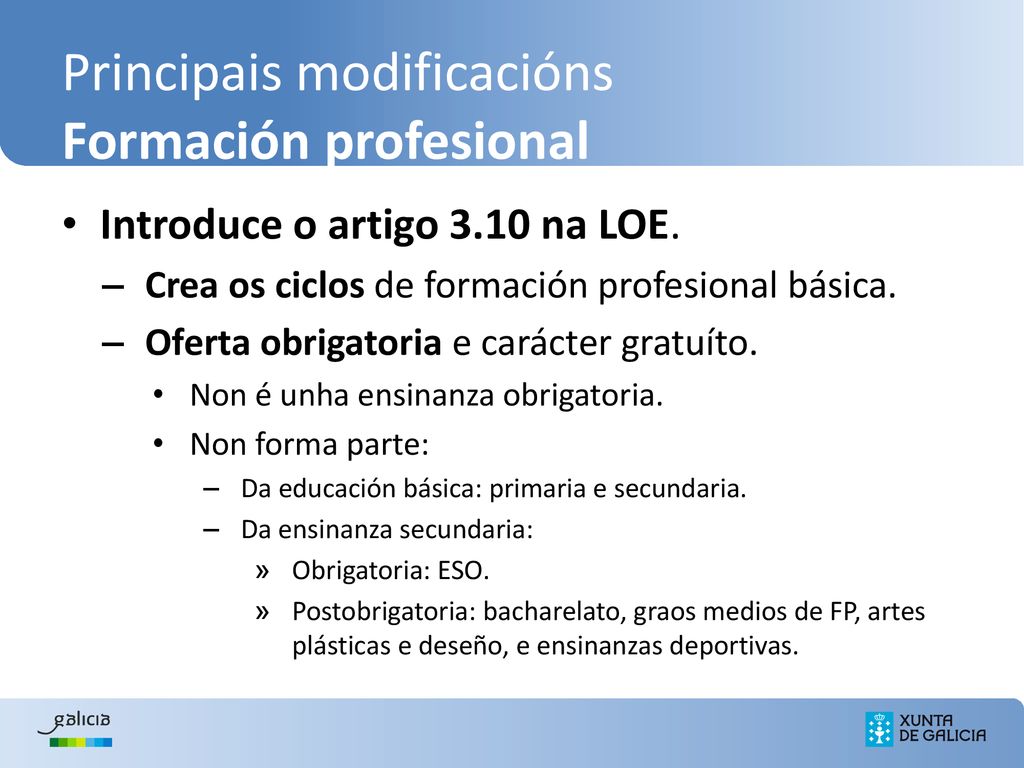 Principais modificacións
Formación profesional

• Introduce o artigo 3.10 na LOE.
– Crea os ciclos de formación profesional básica.
– Oferta obrigatoria e carácter gratuíto.
• Non é unha ensinanza obrigatoria.
• Non forma parte:
– Da educación básica: primaria e secundaria.
– Da ensinanza secundaria:
» Obrigatoria: ESO.
» Postobrigatoria: bacharelato, graos medios de FP, artes plásticas e deseño, e ensinanzas deportivas.

galicia

XUNTA DE GALICIA